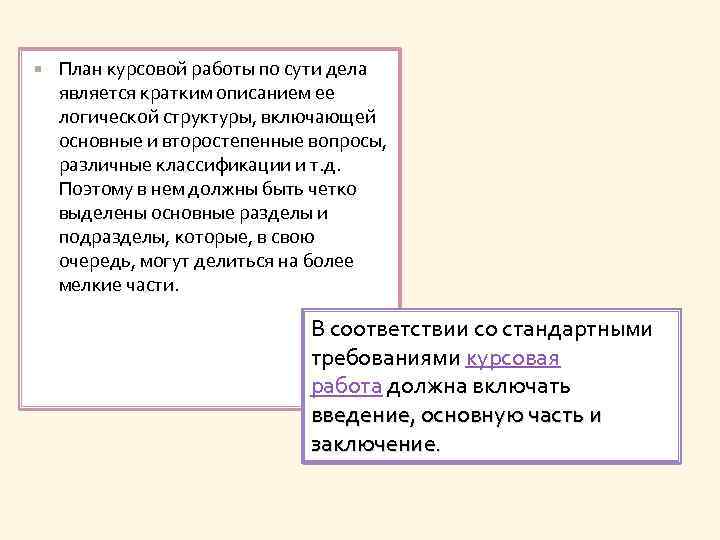 План курсовой работы по сути дела является кратким описанием ее логической структуры, включающей основные и второстепенные вопросы, различные классификации и т.д. Поэтому в нем должны быть четко выделены основные разделы и подразделы, которые, в свою очередь, могут делиться на более мелкие части.

В соответствии со стандартными требованиями курсовая работа должна включать введение, основную часть и заключение.